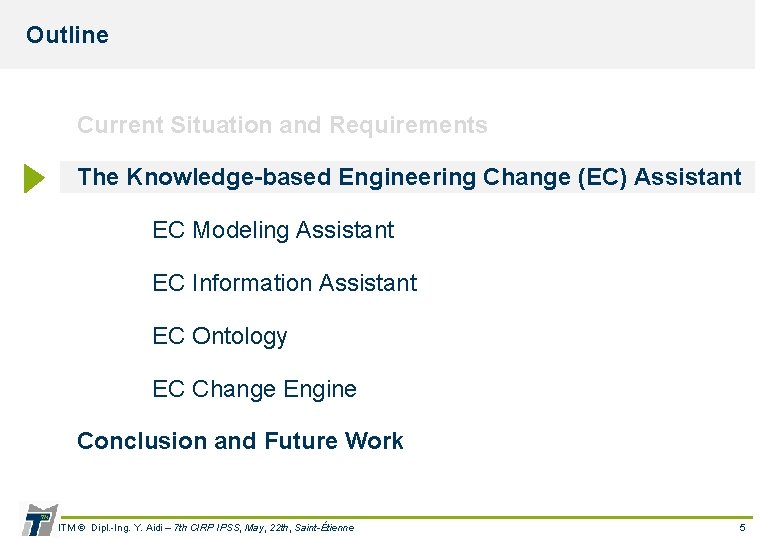 Outline

Current Situation and Requirements

The Knowledge-based Engineering Change (EC) Assistant

EC Modeling Assistant

EC Information Assistant

EC Ontology

EC Change Engine

Conclusion and Future Work

ITM © Dipl.-Ing. Y. Aidi – 7th CIRP IPSS, May, 22th, Saint-Étienne

5